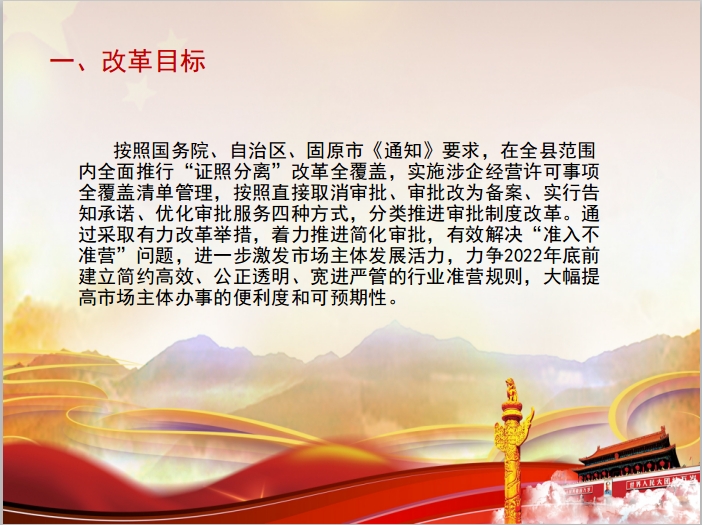 一、改革目标

按照国务院、自治区、固原市《通知》要求，在全县范围内全面推行“证照分离”改革全覆盖，实施涉企经营许可事项全覆盖清单管理，按照直接取消审批、审批改为备案、实行告知承诺、优化审批服务四种方式，分类推进审批制度改革。通过采取有力改革举措，着力推进简化审批，有效解决“准入不准营”问题，进一步激发市场主体发展活力，力争2022年底前建立简约高效、公正透明、宽进严管的行业准营规则，大幅提高市场主体办事的便利度和可预期性。

世界人民大团结万岁